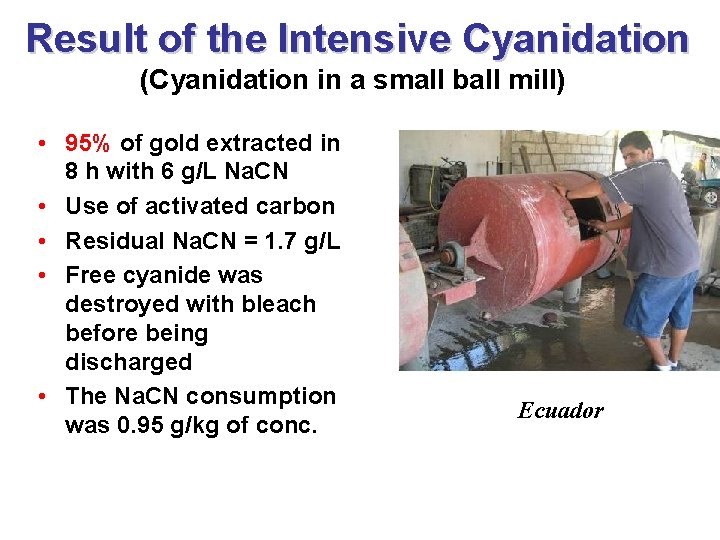 Result of the Intensive Cyanidation
(Cyanidation in a small ball mill)

• 95% of gold extracted in 8 h with 6 g/L NaCN
• Use of activated carbon
• Residual NaCN = 1.7 g/L
• Free cyanide was destroyed with bleach before being discharged
• The NaCN consumption was 0.95 g/kg of conc.

Ecuador